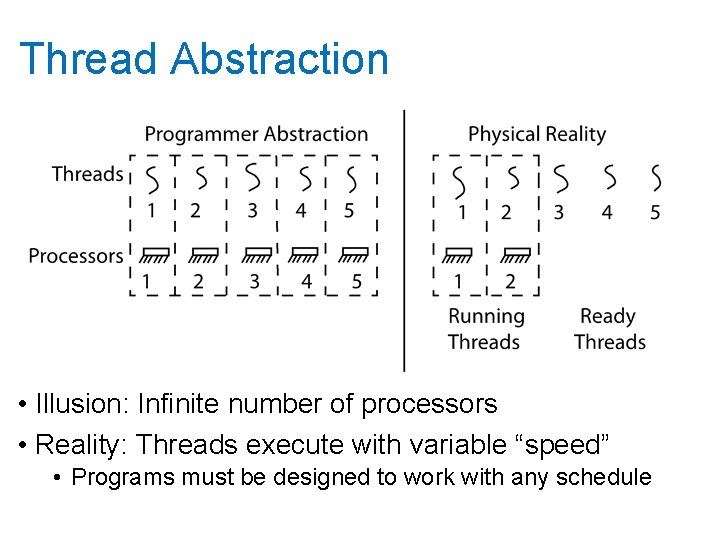 Thread Abstraction

Programmer Abstraction

Threads 1 2 3 4 5

Processors 1 2 3 4 5

Physical Reality

1 2 3 4 5

1 2

Running Threads

Ready Threads

• Illusion: Infinite number of processors

• Reality: Threads execute with variable “speed”

• Programs must be designed to work with any schedule